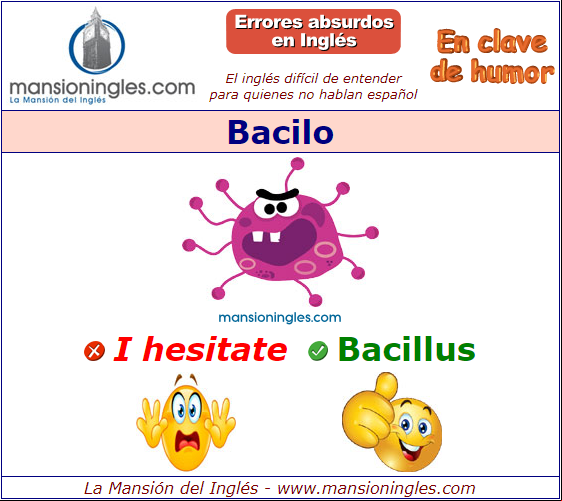 mansioningles.com
La Mansión del Inglés

Errores absurdos en Inglés

El inglés difícil de entender para quienes no hablan español

En clave de humor

Bacilo

mansioningles.com

I hesitate Bacillus

La Mansión del Inglés - www.mansioningles.com